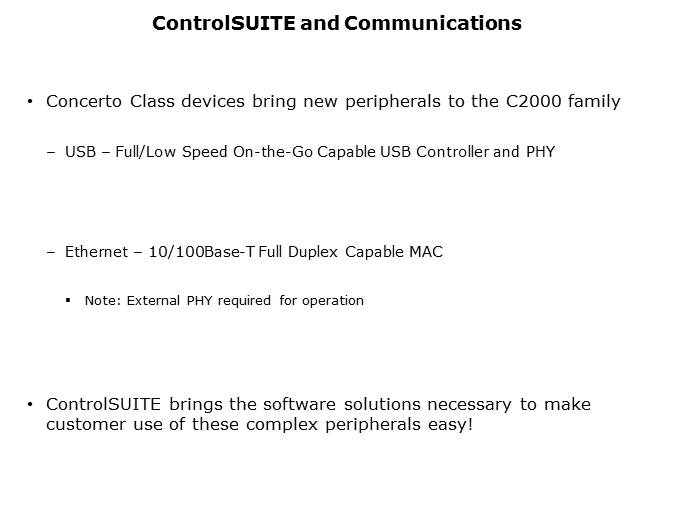 ControlSUITE and Communications

• Concerto Class devices bring new peripherals to the C2000 family

– USB – Full/Low Speed On-the-Go Capable USB Controller and PHY

– Ethernet – 10/100Base-T Full Duplex Capable MAC

▪ Note: External PHY required for operation

• ControlSUITE brings the software solutions necessary to make customer use of these complex peripherals easy!